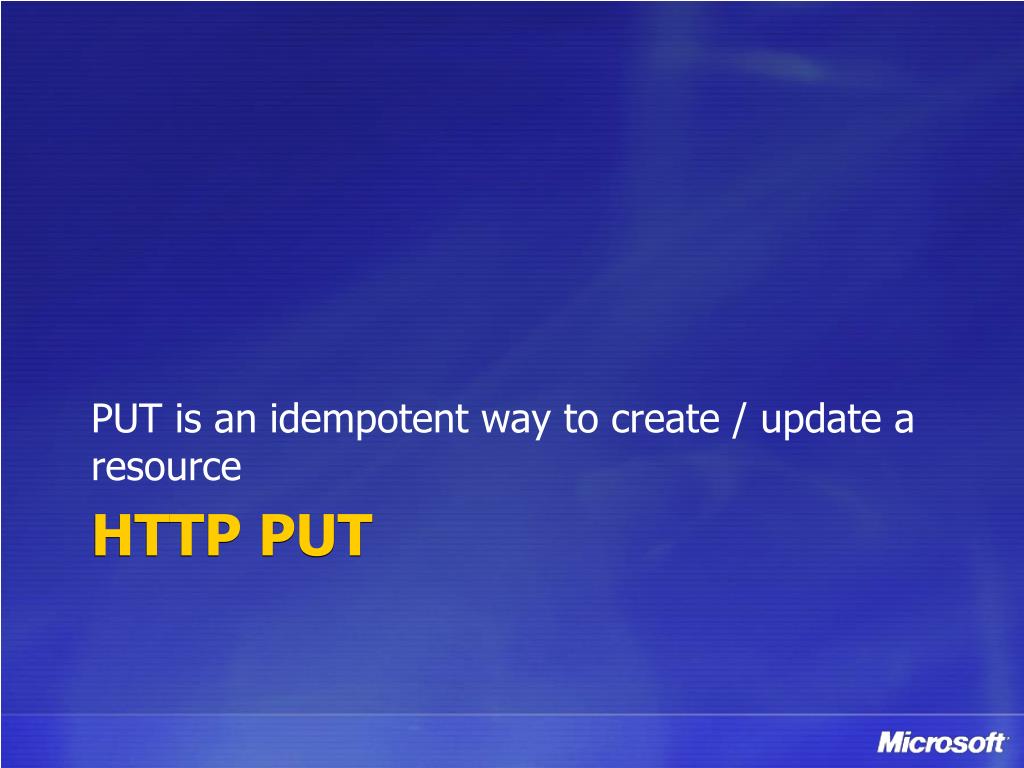 PUT is an idempotent way to create / update a resource

HTTP PUT

Microsoft